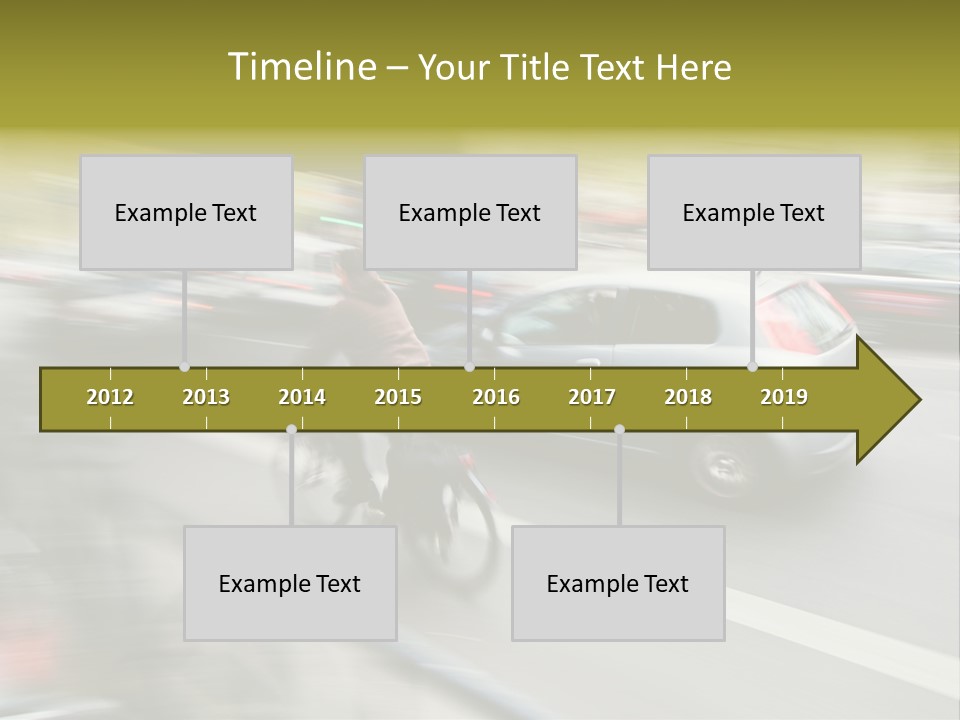 Timeline – Your Title Text Here

Example Text

Example Text

Example Text

2012 2013 2014 2015 2016 2017 2018 2019

Example Text

Example Text